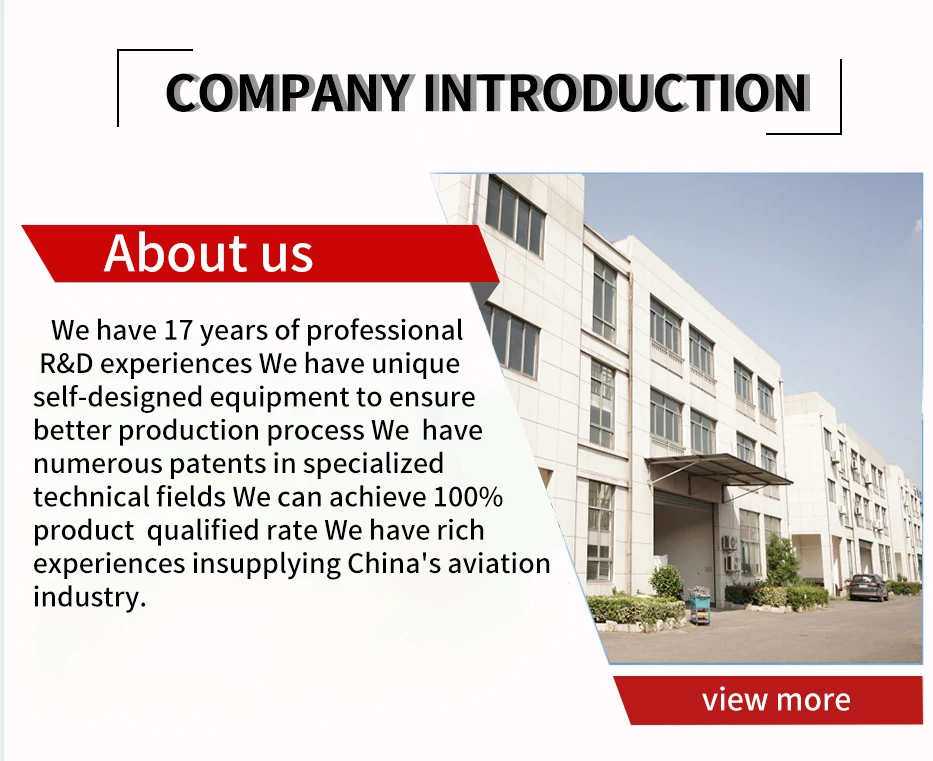 COMPANY INTRODUCTION

About us

We have 17 years of professional R&D experiences We have unique self-designed equipment to ensure better production process We have numerous patents in specialized technical fields We can achieve 100% product qualified rate We have rich experiences insupplying China's aviation industry.

view more